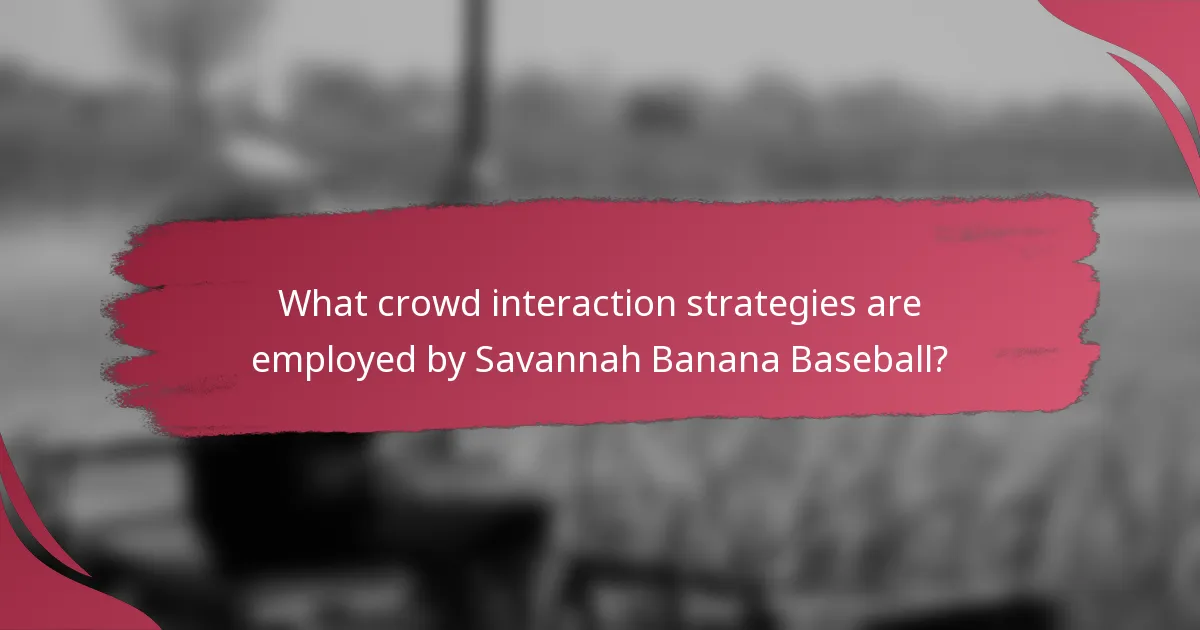 What crowd interaction strategies are employed by Savannah Banana Baseball?